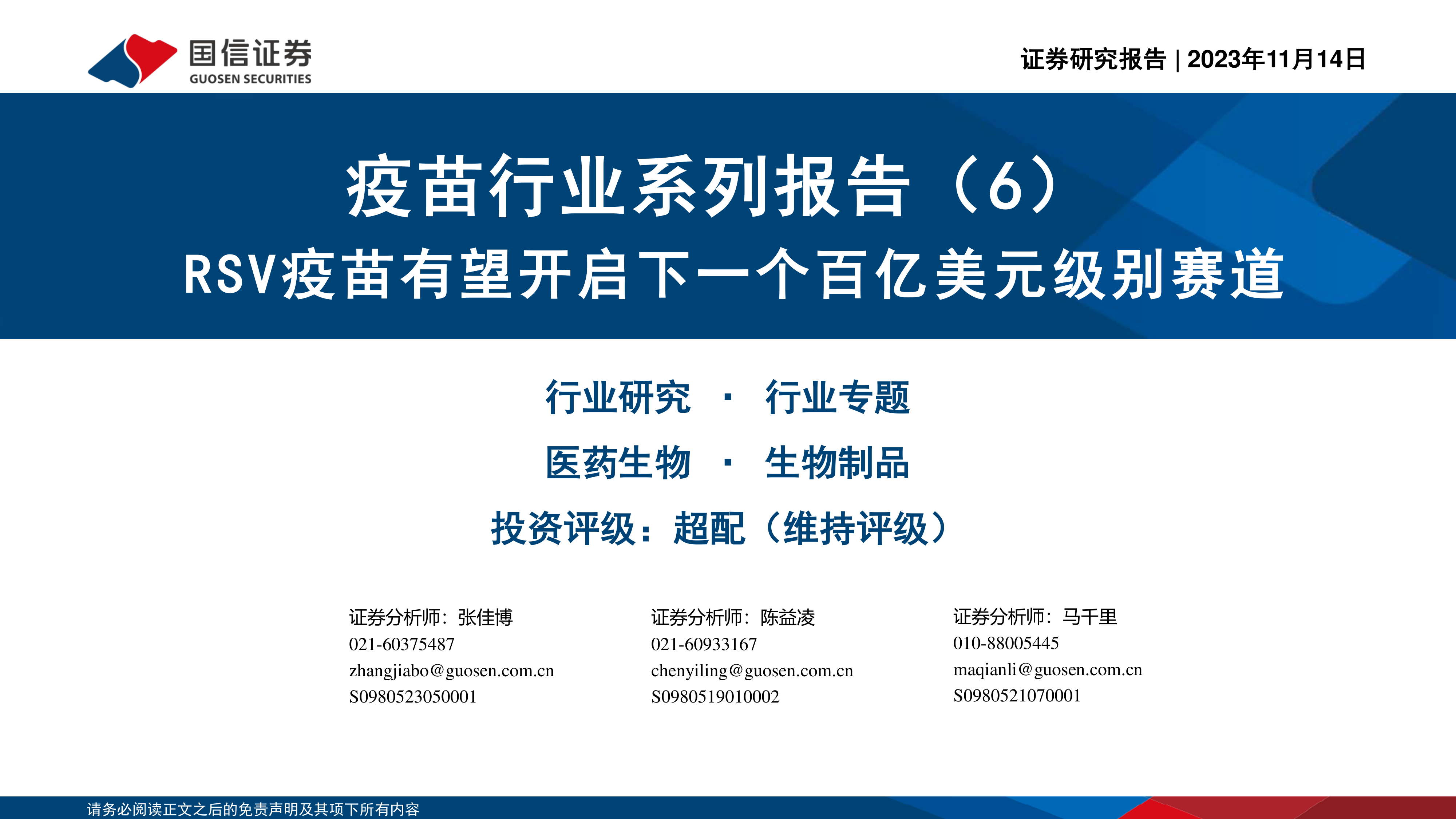 国信证券
GUOSEN SECURITIES

证券研究报告 | 2023年11月14日

疫苗行业系列报告（6）
RSV疫苗有望开启下一个百亿美元级别赛道

行业研究 · 行业专题
医药生物 · 生物制品
投资评级：超配（维持评级）

证券分析师：张佳博
021-60375487
zhangjiabo@guosen.com.cn
S0980523050001

证券分析师：陈益凌
021-60933167
chenyiling@guosen.com.cn
S0980519010002

证券分析师：马千里
010-88005445
maqianli@guosen.com.cn
S0980521070001

请务必阅读正文之后的免责声明及其项下所有内容